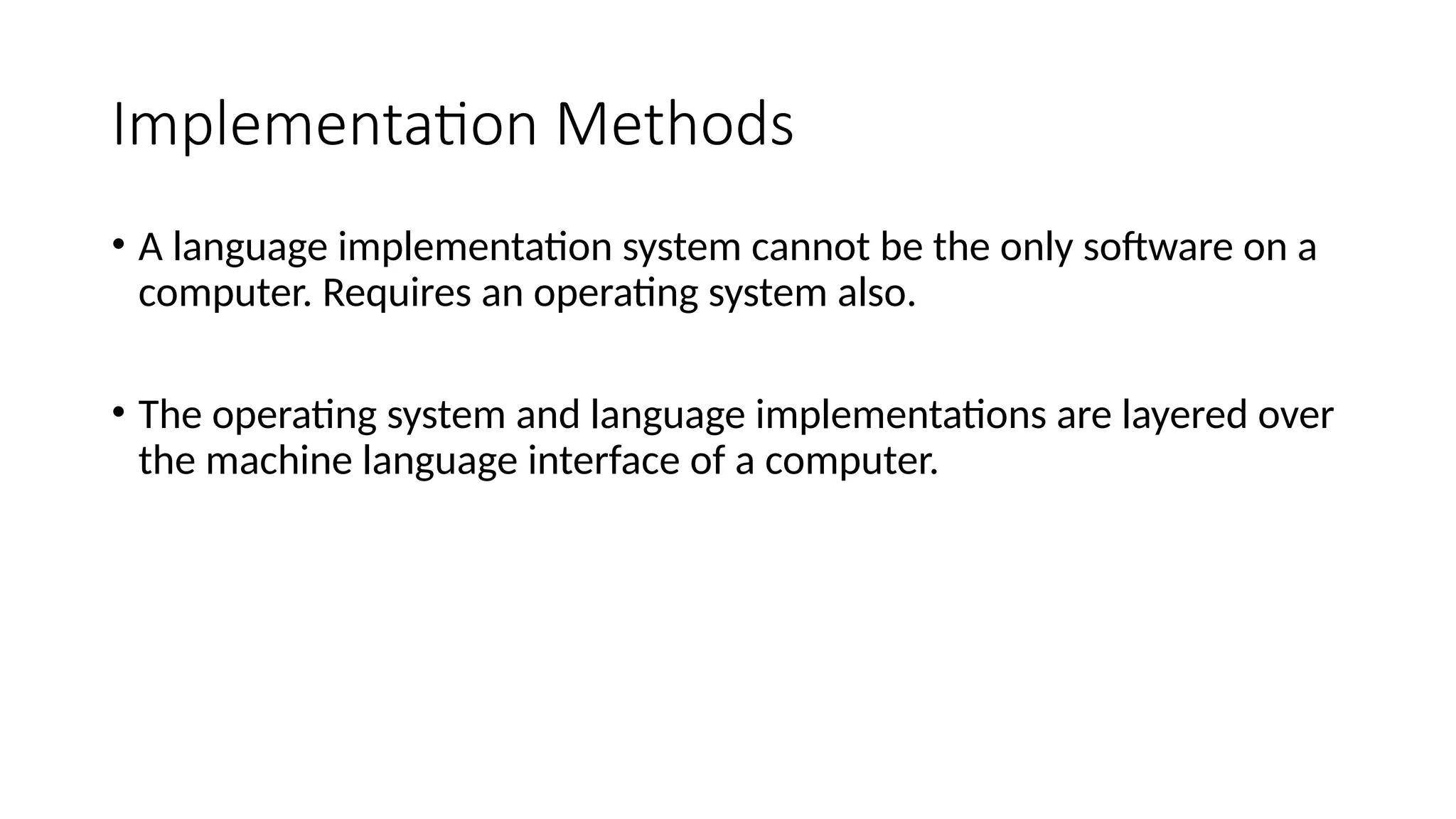 Implementation Methods

• A language implementation system cannot be the only software on a computer. Requires an operating system also.

• The operating system and language implementations are layered over the machine language interface of a computer.